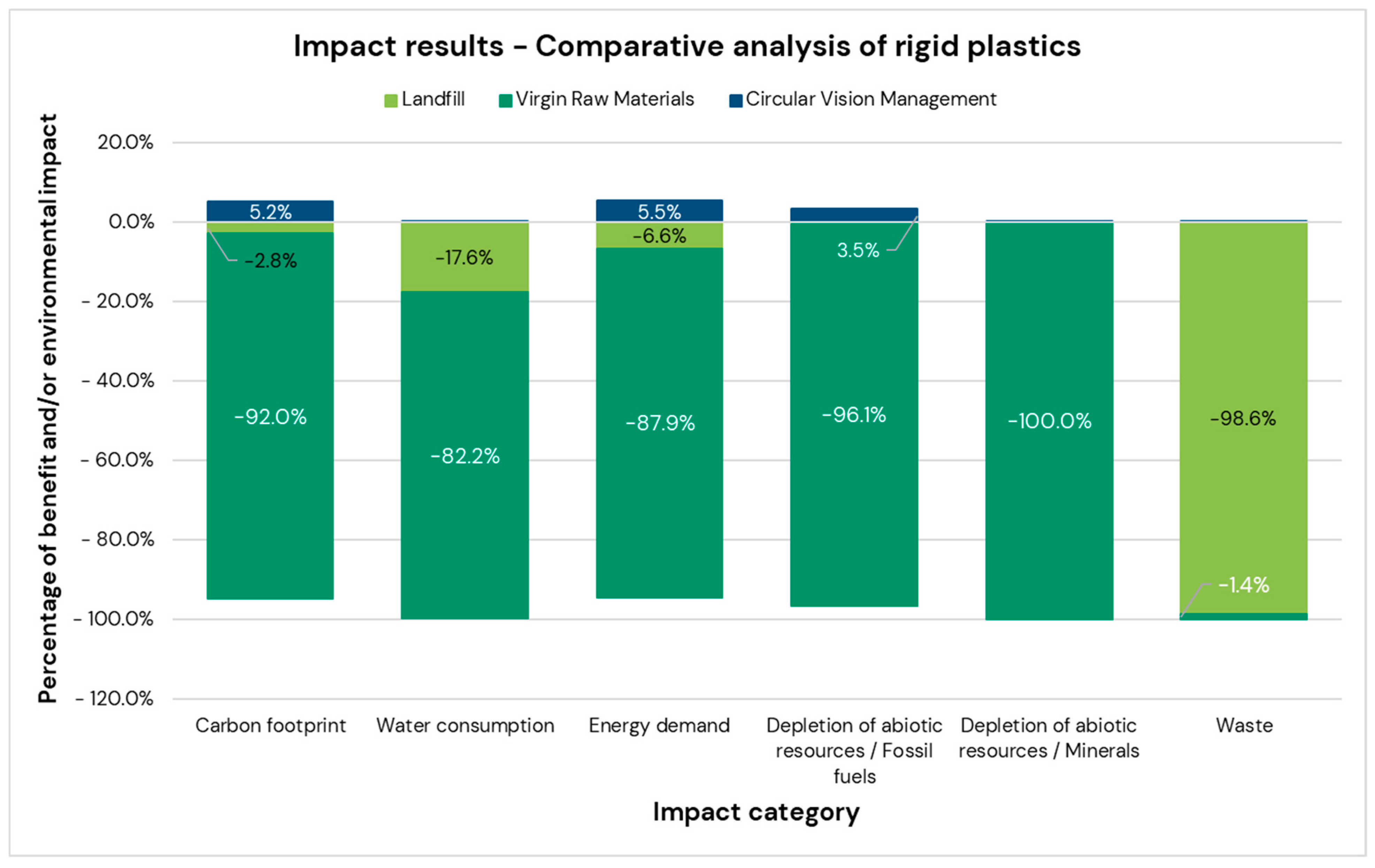 Impact results - Comparative analysis of rigid plastics

Landfill Virgin Raw Materials Circular Vision Management

Percentage of benefit and/or environmental impact

20.0%
0.0%
- 20.0%
- 40.0%
- 60.0%
- 80.0%
- 100.0%
- 120.0%

5.2%
-2.8%
-92.0%
-17.6%
-82.2%
5.5%
-6.6%
-87.9%
3.5%
-96.1%
-100.0%
-98.6%
-1.4%

Carbon footprint
Water consumption
Energy demand
Depletion of abiotic resources / Fossil fuels
Depletion of abiotic resources / Minerals
Waste

Impact category